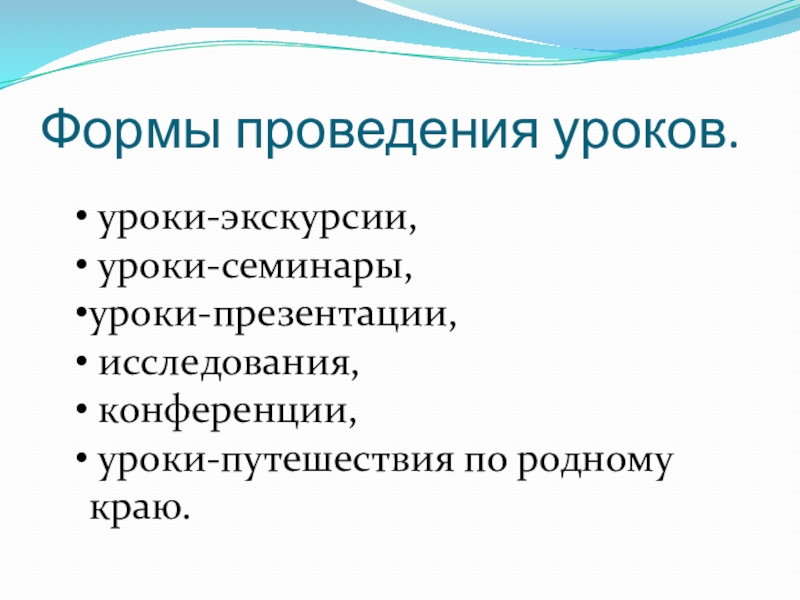 Формы проведения уроков.

• уроки-экскурсии,
• уроки-семинары,
•уроки-презентации,
• исследования,
• конференции,
• уроки-путешествия по родному краю.